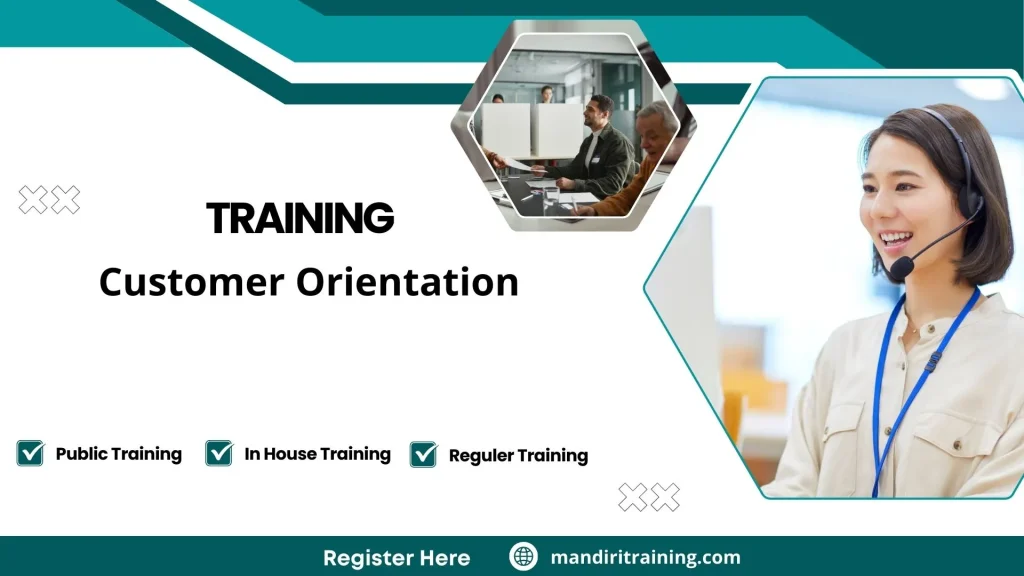 TRAINING

Customer Orientation

Public Training In House Training Reguler Training

Register Here mandiritraining.com